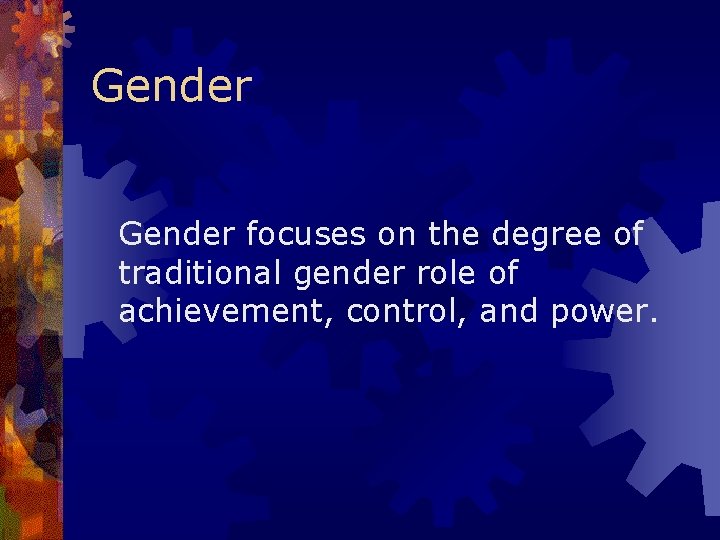 Gender

Gender focuses on the degree of traditional gender role of achievement, control, and power.